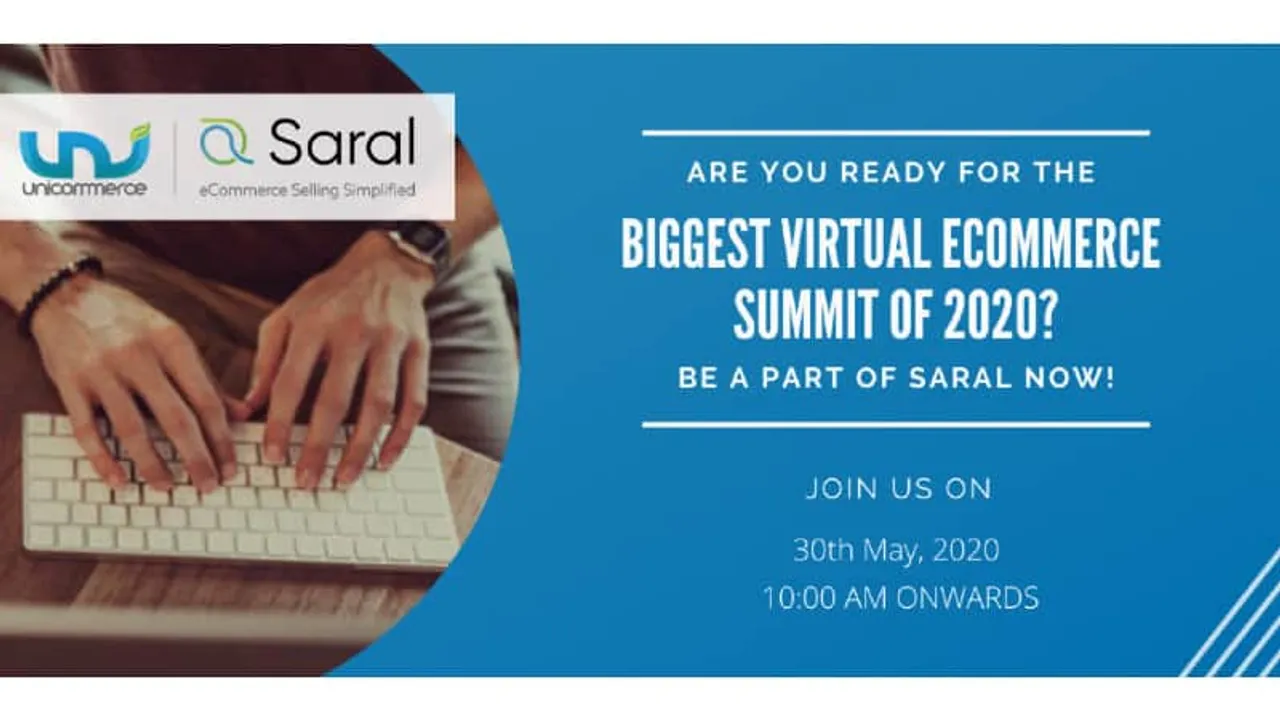 unicommerce

Saral
eCommerce Selling Simplified

ARE YOU READY FOR THE

BIGGEST VIRTUAL ECOMMERCE SUMMIT OF 2020?

BE A PART OF SARAL NOW!

JOIN US ON

30th May, 2020
10:00 AM ONWARDS